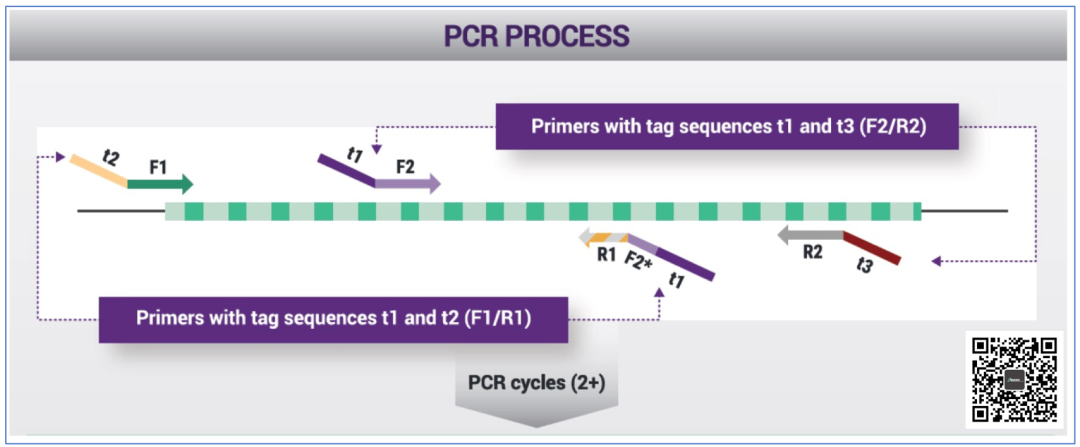 PCR PROCESS

Primers with tag sequences t1 and t3 (F2/R2)

t2
F1

t1
F2

R1
F2*
t1

R2
t3

Primers with tag sequences t1 and t2 (F1/R1)

PCR cycles (2+)